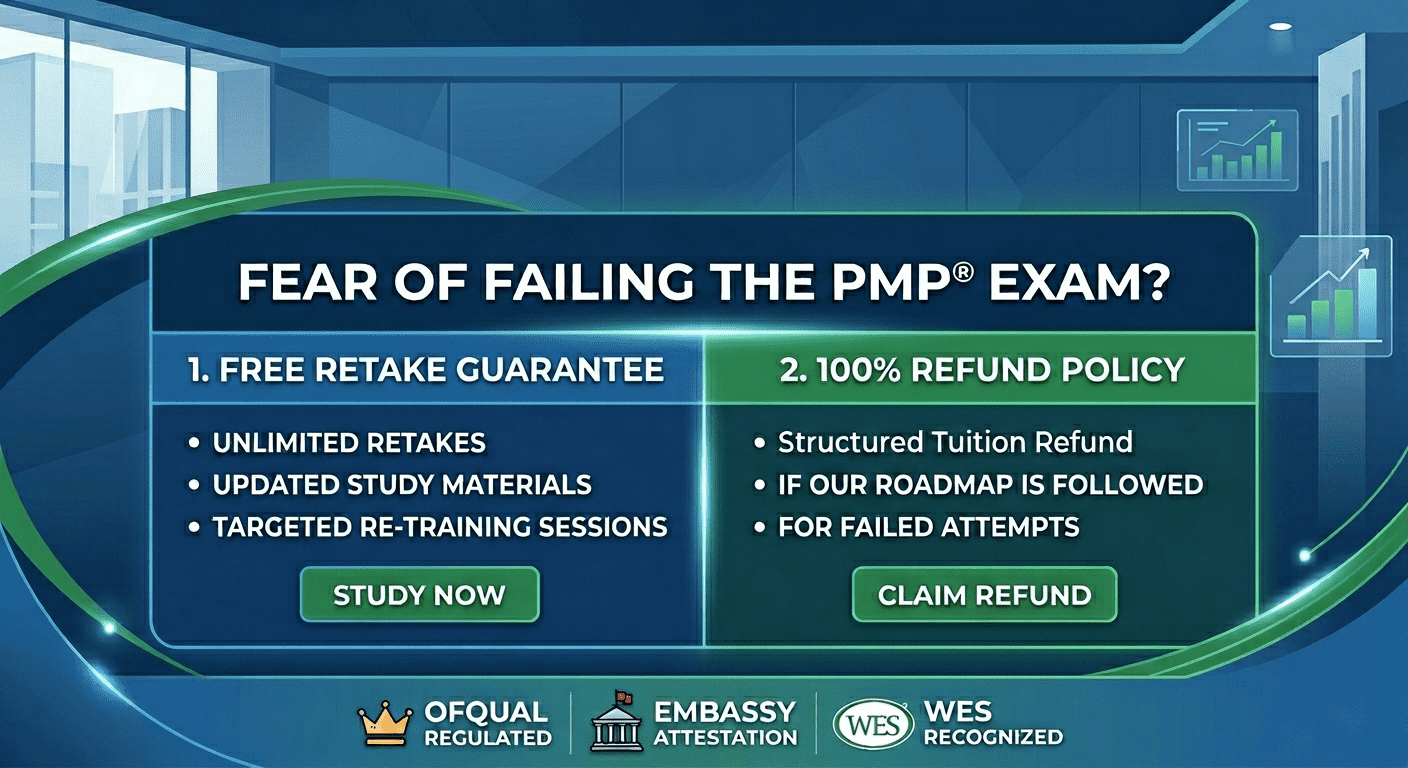 FEAR OF FAILING THE PMP® EXAM?

1. FREE RETAKE GUARANTEE

• UNLIMITED RETAKES
• UPDATED STUDY MATERIALS
• TARGETED RE-TRAINING SESSIONS

STUDY NOW

2. 100% REFUND POLICY

• Structured Tuition Refund
• IF OUR ROADMAP IS FOLLOWED
• FOR FAILED ATTEMPTS

CLAIM REFUND

OFQUAL REGULATED

EMBASSY ATTESTATION

WES WES RECOGNIZED